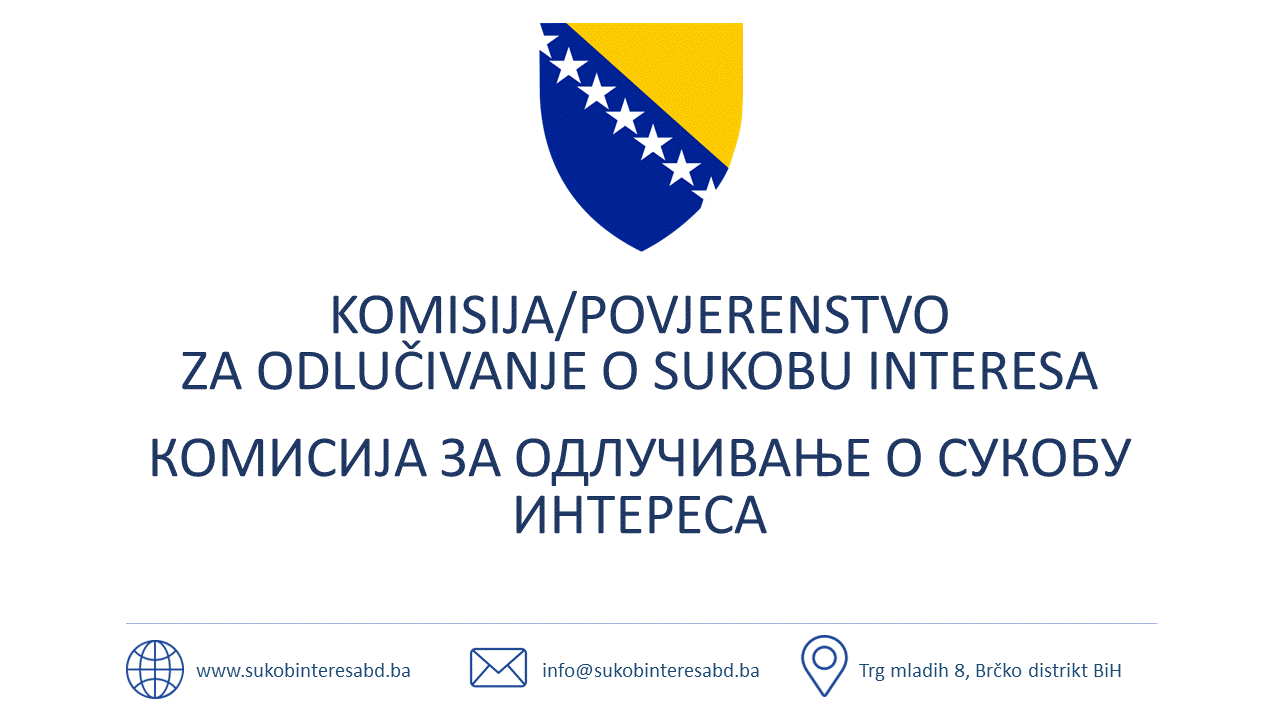 KOMISIJA/POVJERENSTVO
ZA ODLUČIVANJE O SUKOBU INTERESA

КОМИСИЈА ЗА ОДЛУЧИВАЊЕ О СУКОБУ ИНТЕРЕСА

www.sukobinteresabd.ba

info@sukobinteresabd.ba

Trg mladih 8, Brčko distrikt BiH